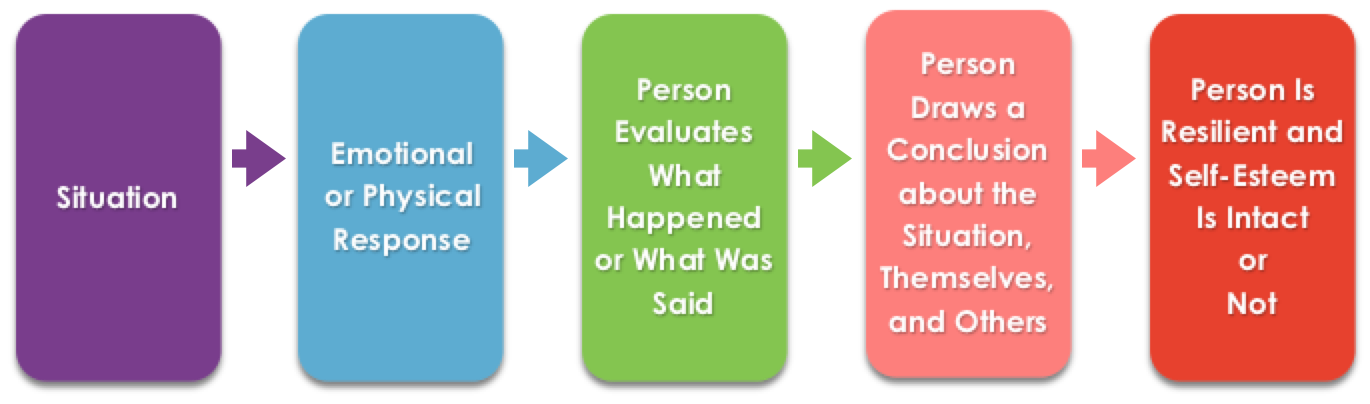 Situation

Emotional or Physical Response

Person Evaluates What Happened or What Was Said

Person Draws a Conclusion about the Situation, Themselves, and Others

Person Is Resilient and Self-Esteem Is Intact or Not